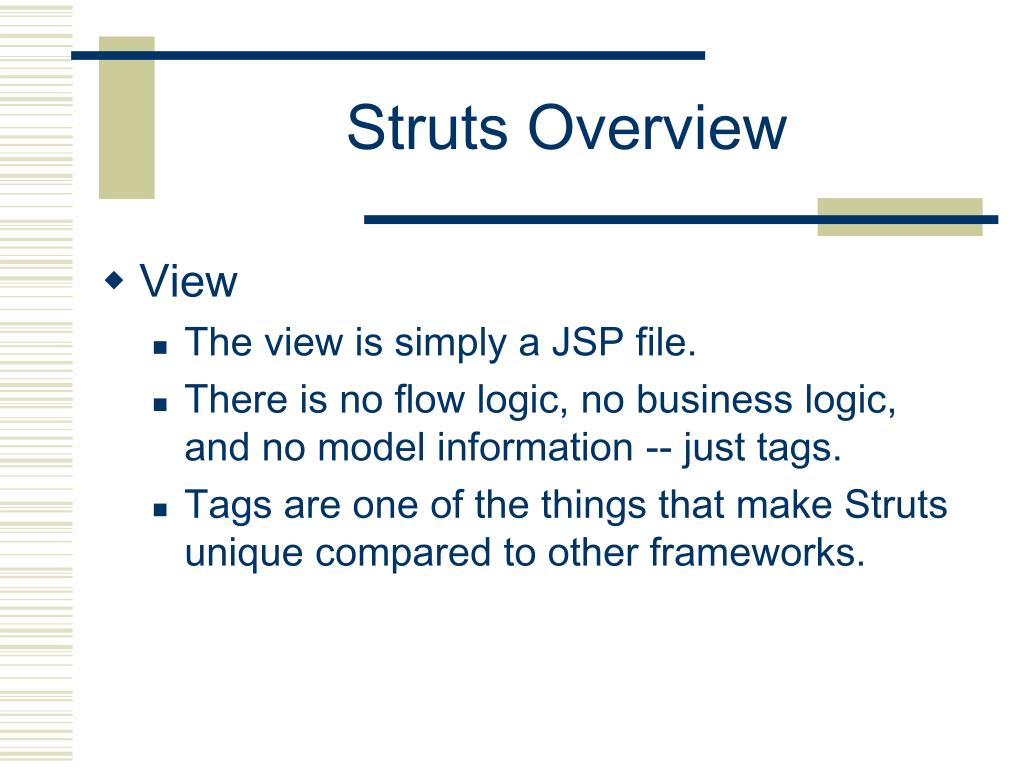 Struts Overview

View

The view is simply a JSP file.

There is no flow logic, no business logic, and no model information -- just tags.

Tags are one of the things that make Struts unique compared to other frameworks.